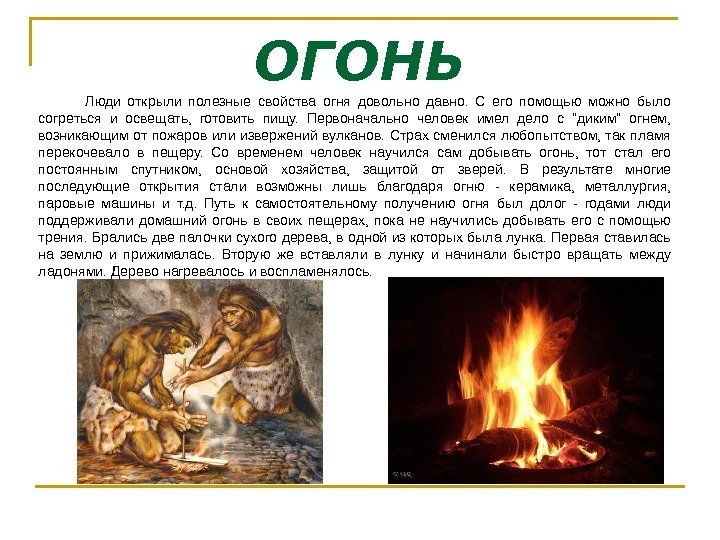 ОГОНЬ

Люди открыли полезные свойства огня довольно давно. С его помощью можно было согреться и освещать, готовить пищу. Первоначально человек имел дело с "диким" огнем, возникающим от пожаров или извержений вулканов. Страх сменился любопытством, так пламя перекочевало в пещеру. Со временем человек научился сам добывать огонь, тот стал его постоянным спутником, основой хозяйства, защитой от зверей. В результате многие последующие открытия стали возможны лишь благодаря огню - керамика, металлургия, паровые машины и т.д. Путь к самостоятельному получению огня был долог - годами люди поддерживали домашний огонь в своих пещерах, пока не научились добывать его с помощью трения. Брались две палочки сухого дерева, в одной из которых была лунка. Первая ставилась на землю и прижималась. Вторую же вставляли в лунку и начинали быстро вращать между ладонями. Дерево нагревалось и воспламенялось.